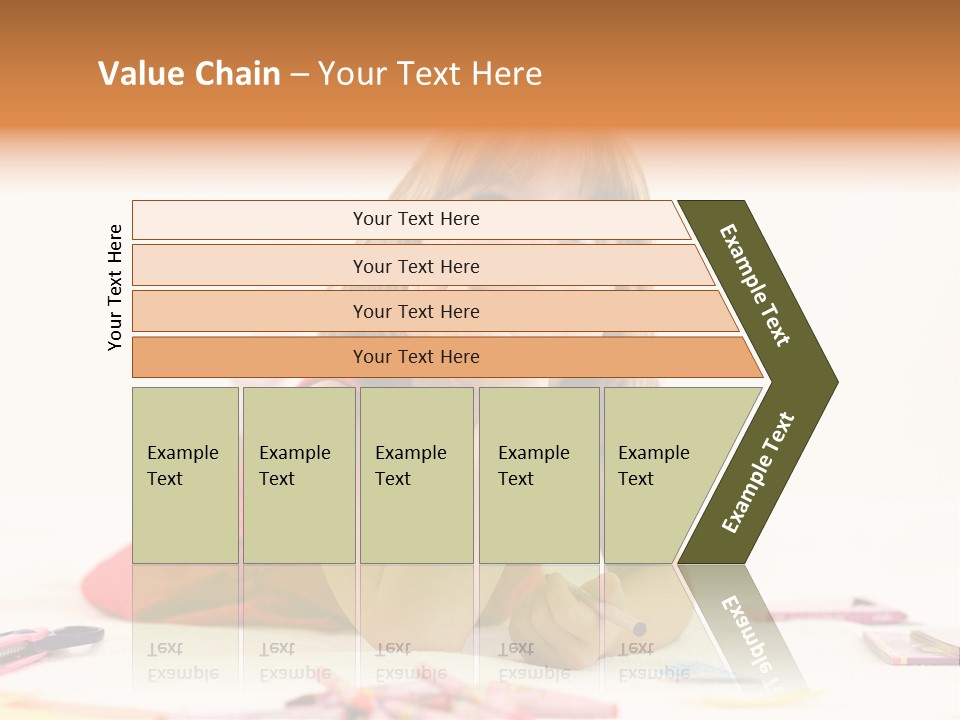 Value Chain – Your Text Here

Your Text Here

Your Text Here

Your Text Here

Your Text Here

Your Text Here

Example Text

Example Text

Example Text

Example Text

Example Text

Example Text

Example Text